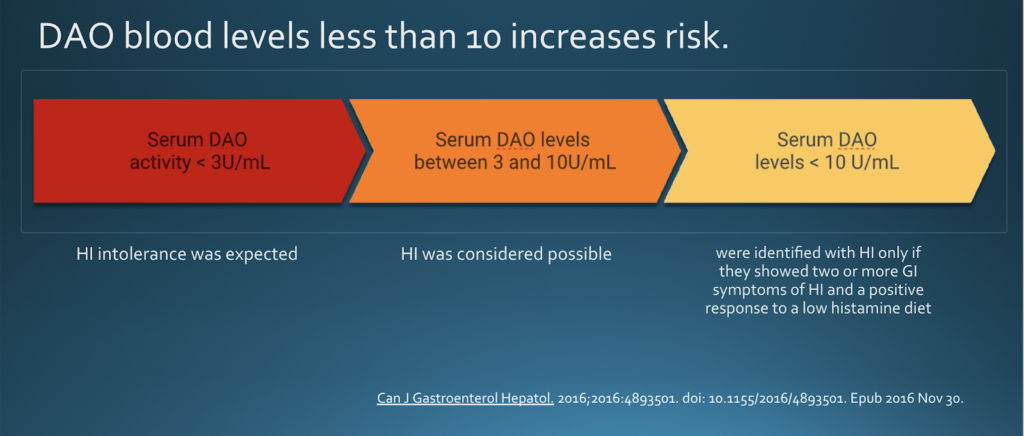 DAO blood levels less than 10 increases risk.

Serum DAO activity < 3U/mL

Serum DAO levels between 3 and 10U/mL

Serum DAO levels < 10 U/mL

HI intolerance was expected

HI was considered possible

were identified with HI only if they showed two or more GI symptoms of HI and a positive response to a low histamine diet

Can J Gastroenterol Hepatol. 2016;2016:4893501. doi: 10.1155/2016/4893501. Epub 2016 Nov 30.